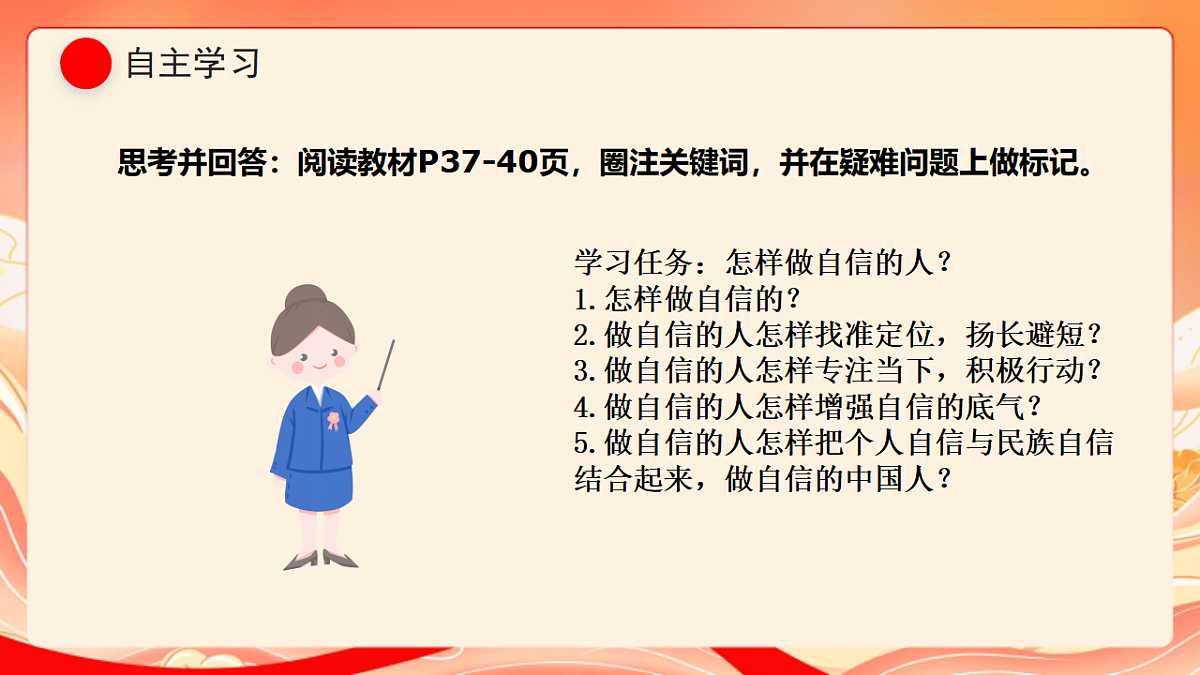 自主学习

思考并回答：阅读教材P37-40页，圈注关键词，并在疑难问题上做标记。

学习任务：怎样做自信的人？
1.怎样做自信的？
2.做自信的人怎样找准定位，扬长避短？
3.做自信的人怎样专注当下，积极行动？
4.做自信的人怎样增强自信的底气？
5.做自信的人怎样把个人自信与民族自信结合起来，做自信的中国人？